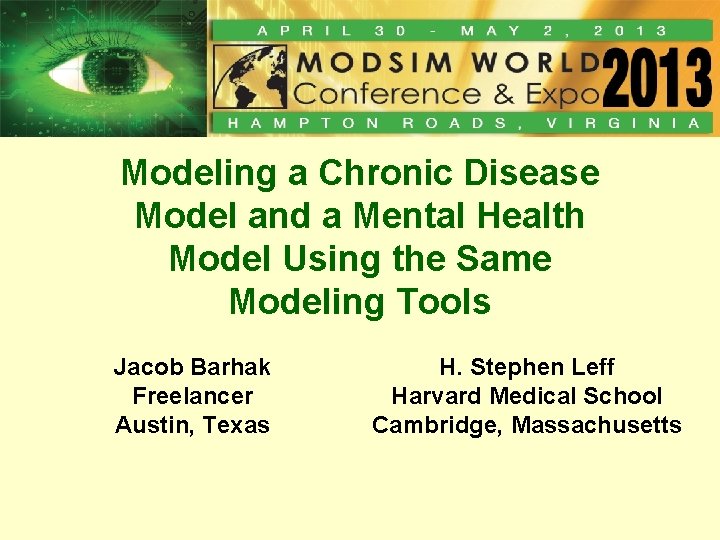 APRIL 30 - MAY 2, 2013

MODSIM WORLD Conference & Expo 2013

HAMPTON ROADS, VIRGINIA

Modeling a Chronic Disease Model and a Mental Health Model Using the Same Modeling Tools

Jacob Barhak
Freelancer
Austin, Texas

H. Stephen Leff
Harvard Medical School
Cambridge, Massachusetts